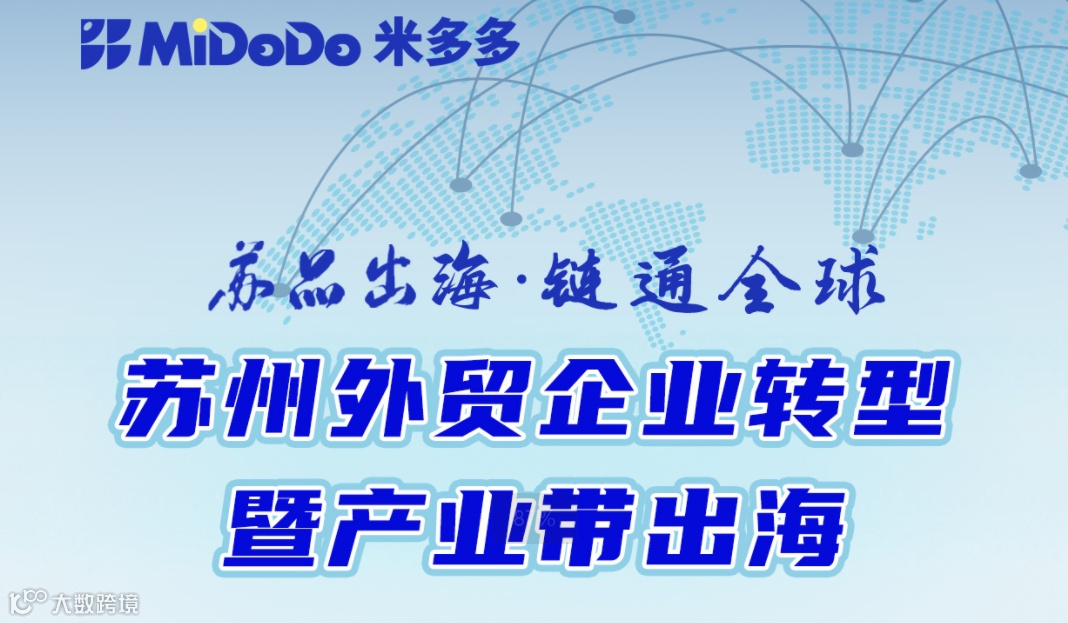 MiDoDo 米多多

苏品出海·链通全球

苏州外贸企业转型
暨产业带出海

大数跨境